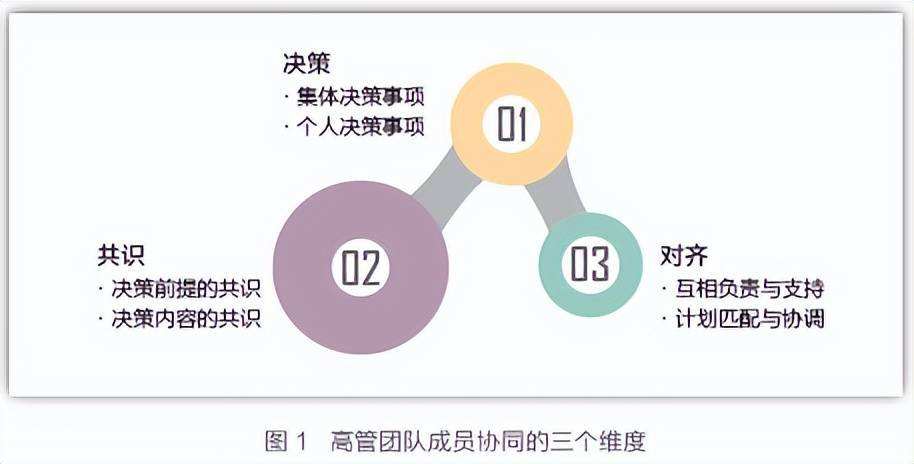 决策
· 集体决策事项
· 个人决策事项

01

共识
· 决策前提的共识
· 决策内容的共识

02

03

对齐
· 互相负责与支持
· 计划匹配与协调

图 1 高管团队成员协同的三个维度